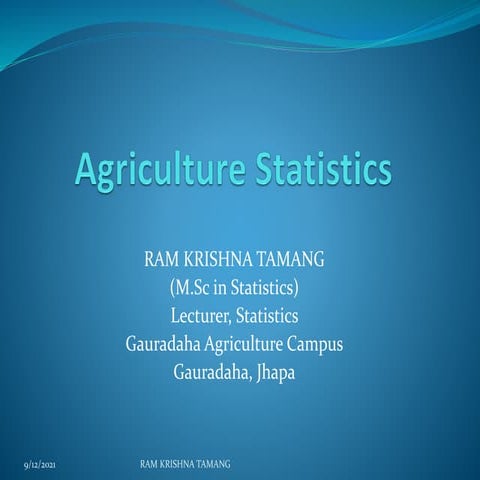 Agriculture Statistics

RAM KRISHNA TAMANG
(M.Sc in Statistics)
Lecturer, Statistics
Gauradaha Agriculture Campus
Gauradaha, Jhapa

9/12/2021 RAM KRISHNA TAMANG